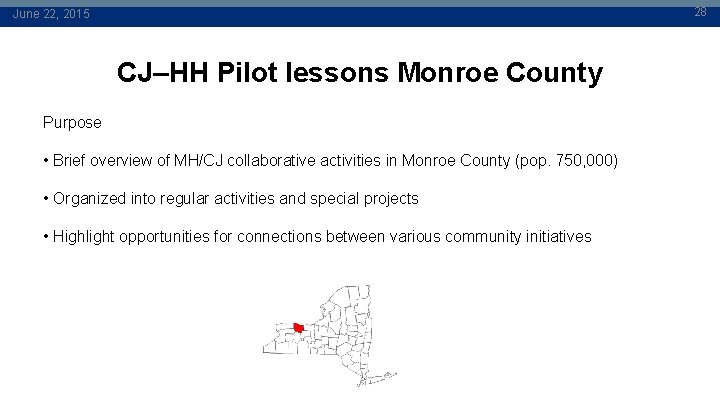 June 22, 2015

28

CJ–HH Pilot lessons Monroe County

Purpose

• Brief overview of MH/CJ collaborative activities in Monroe County (pop. 750,000)

• Organized into regular activities and special projects

• Highlight opportunities for connections between various community initiatives